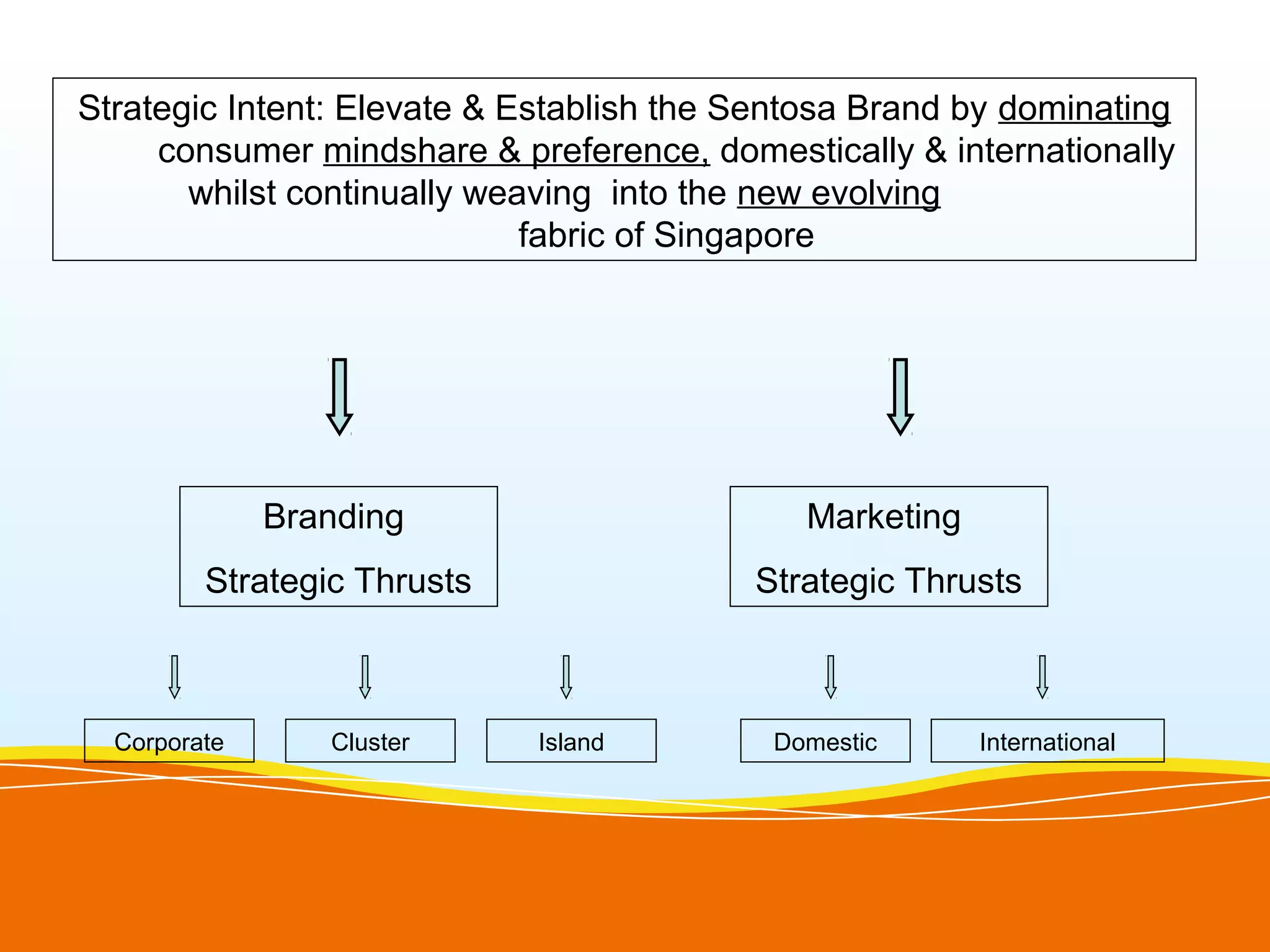 Strategic Intent: Elevate & Establish the Sentosa Brand by dominating consumer mindshare & preference, domestically & internationally whilst continually weaving into the new evolving fabric of Singapore

Branding

Strategic Thrusts

Marketing

Strategic Thrusts

Corporate

Cluster

Island

Domestic

International